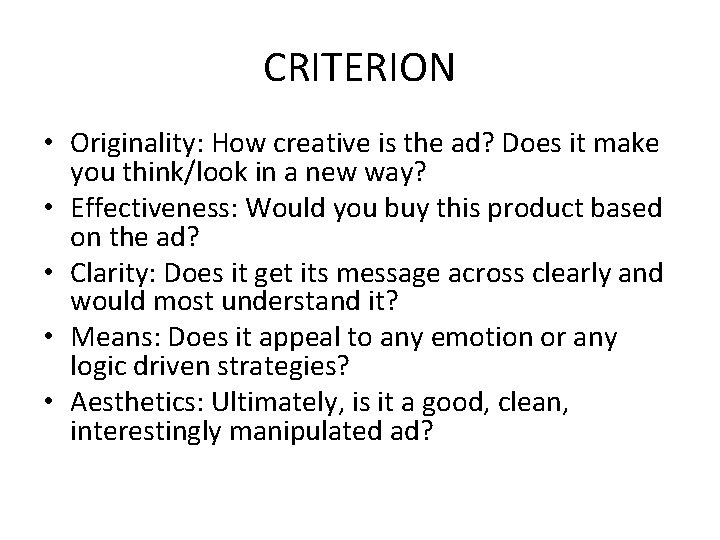 CRITERION

• Originality: How creative is the ad? Does it make you think/look in a new way?
• Effectiveness: Would you buy this product based on the ad?
• Clarity: Does it get its message across clearly and would most understand it?
• Means: Does it appeal to any emotion or any logic driven strategies?
• Aesthetics: Ultimately, is it a good, clean, interestingly manipulated ad?